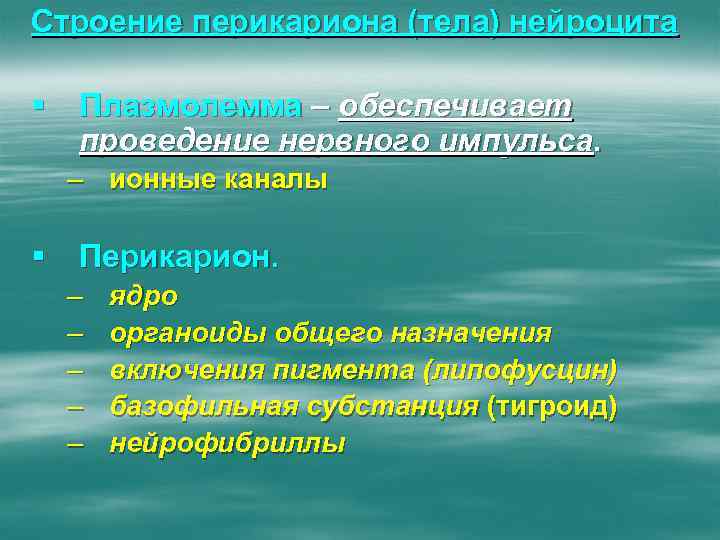 Строение перикариона (тела) нейроцита

▪ Плазмолемма – обеспечивает проведение нервного импульса.
– ионные каналы

▪ Перикарион.
– ядро
– органоиды общего назначения
– включения пигмента (липофусцин)
– базофильная субстанция (тигроид)
– нейрофибриллы